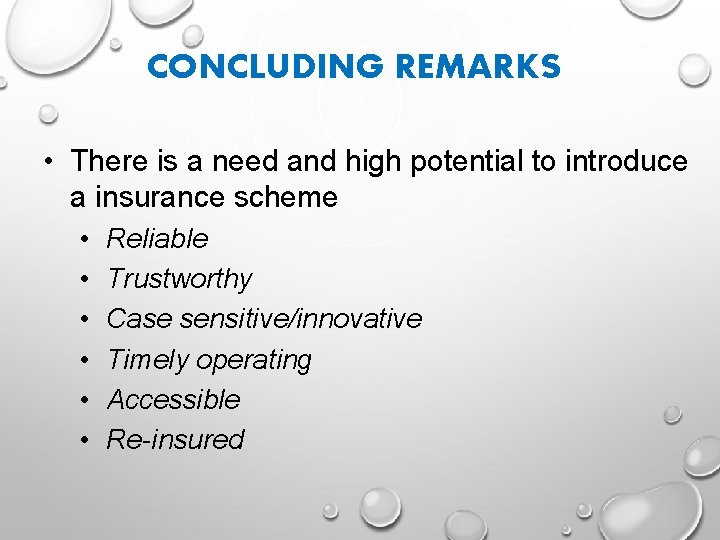 CONCLUDING REMARKS

• There is a need and high potential to introduce a insurance scheme
  • Reliable
  • Trustworthy
  • Case sensitive/innovative
  • Timely operating
  • Accessible
  • Re-insured